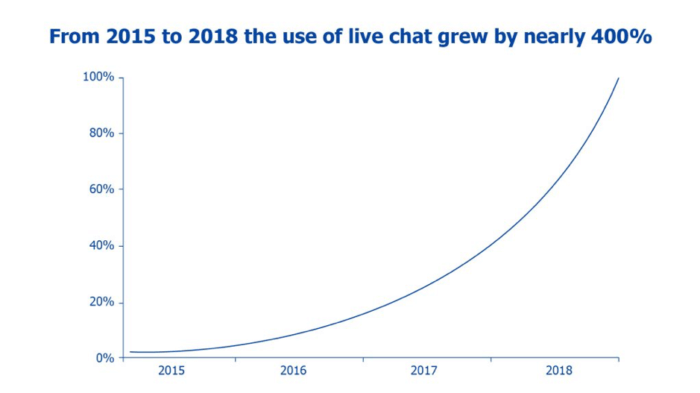 From 2015 to 2018 the use of live chat grew by nearly 400%

100%
80%
60%
40%
20%
0%

2015
2016
2017
2018